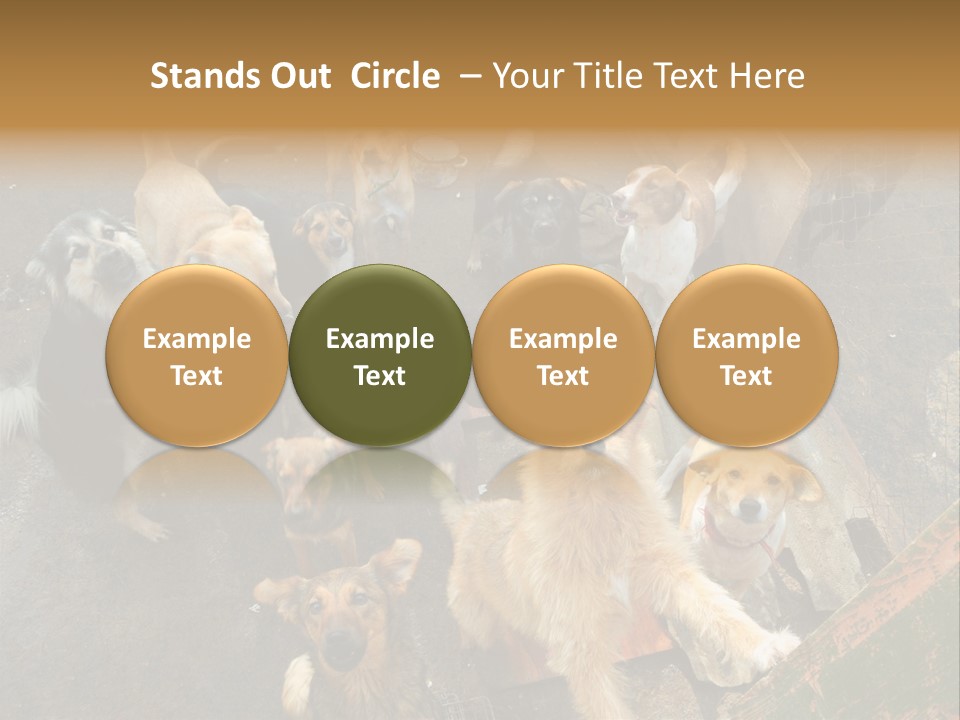 Stands Out Circle – Your Title Text Here

Example Text

Example Text

Example Text

Example Text